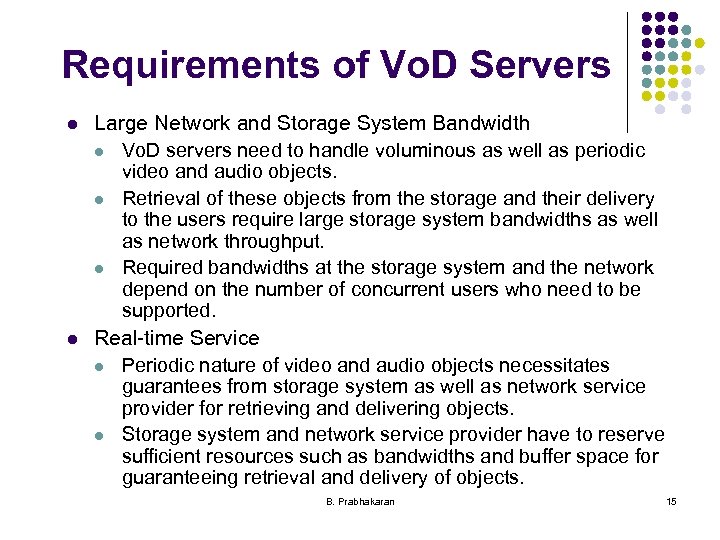 Requirements of VoD Servers

- Large Network and Storage System Bandwidth
  - VoD servers need to handle voluminous as well as periodic video and audio objects.
  - Retrieval of these objects from the storage and their delivery to the users require large storage system bandwidths as well as network throughput.
  - Required bandwidths at the storage system and the network depend on the number of concurrent users who need to be supported.
- Real-time Service
  - Periodic nature of video and audio objects necessitates guarantees from storage system as well as network service provider for retrieving and delivering objects.
  - Storage system and network service provider have to reserve sufficient resources such as bandwidths and buffer space for guaranteeing retrieval and delivery of objects.

B. Prabhakaran

15